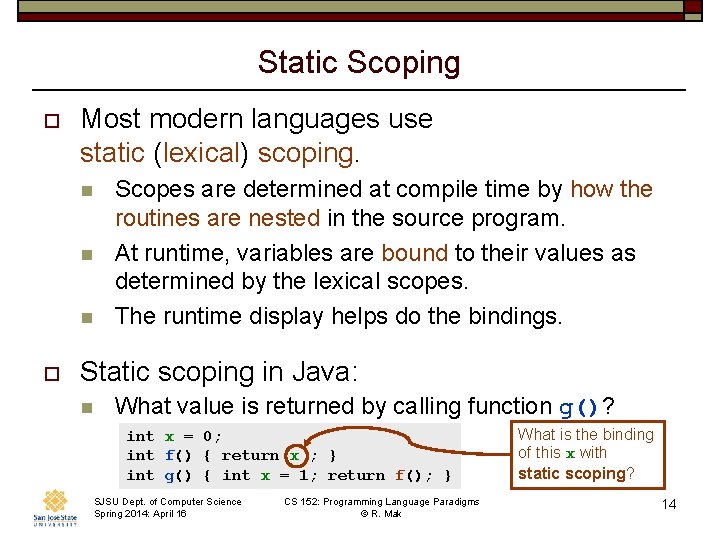 Static Scoping

Most modern languages use static (lexical) scoping.

Scopes are determined at compile time by how the routines are nested in the source program.

At runtime, variables are bound to their values as determined by the lexical scopes.

The runtime display helps do the bindings.

Static scoping in Java:

What value is returned by calling function g()?

int x = 0;
int f() { return x; }
int g() { int x = 1; return f(); }

What is the binding of this x with static scoping?

San José State UNIVERSITY

SJSU Dept. of Computer Science
Spring 2014: April 16

CS 152: Programming Language Paradigms
© R. Mak

14